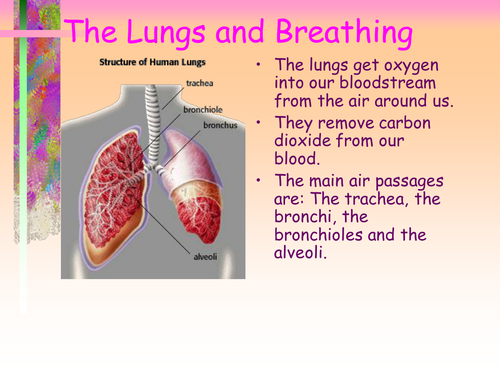 The Lungs and Breathing

Structure of Human Lungs

trachea

bronchiole

bronchus

alveoli

• The lungs get oxygen into our bloodstream from the air around us.
• They remove carbon dioxide from our blood.
• The main air passages are: The trachea, the bronchi, the bronchioles and the alveoli.